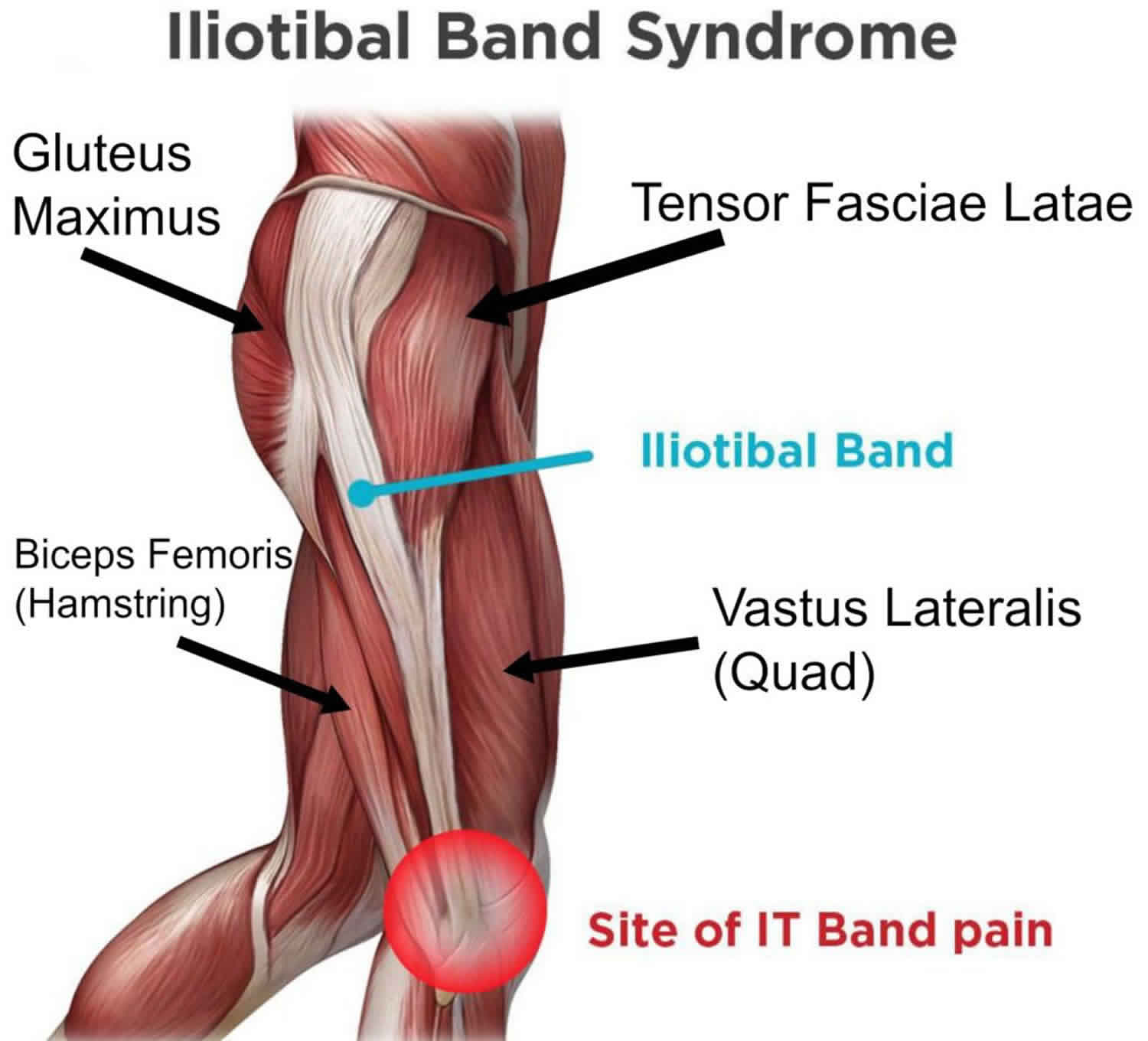 Iliotibal Band Syndrome

Gluteus Maximus

Tensor Fasciae Latae

Iliotibal Band

Biceps Femoris (Hamstring)

Vastus Lateralis (Quad)

Site of IT Band pain